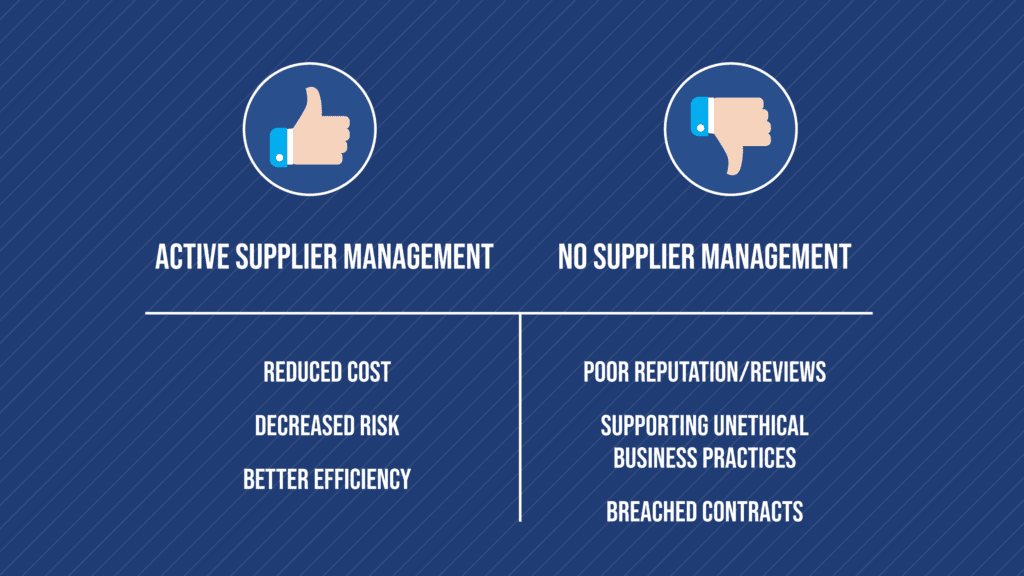 ACTIVE SUPPLIER MANAGEMENT

REDUCED COST

DECREASED RISK

BETTER EFFICIENCY

NO SUPPLIER MANAGEMENT

POOR REPUTATION/REVIEWS

SUPPORTING UNETHICAL BUSINESS PRACTICES

BREACHED CONTRACTS